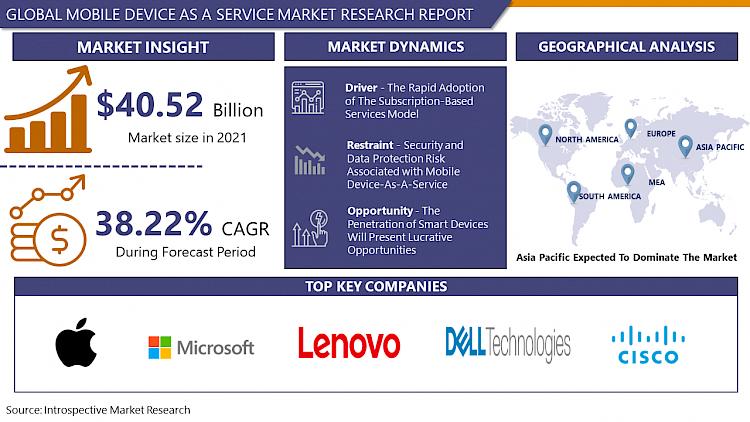 GLOBAL MOBILE DEVICE AS A SERVICE MARKET RESEARCH REPORT

MARKET INSIGHT

$40.52 Billion

Market size in 2021

38.22% CAGR

During Forecast Period

MARKET DYNAMICS

Driver - The Rapid Adoption of The Subscription-Based Services Model

Restraint - Security and Data Protection Risk Associated with Mobile Device-As-A-Service

Opportunity - The Penetration of Smart Devices Will Present Lucrative Opportunities

GEOGRAPHICAL ANALYSIS

NORTH AMERICA

EUROPE

ASIA PACIFIC

MEA

SOUTH AMERICA

Asia Pacific Expected To Dominate The Market

TOP KEY COMPANIES

Microsoft

Lenovo

DELL Technologies

CISCO

Source: Introspective Market Research